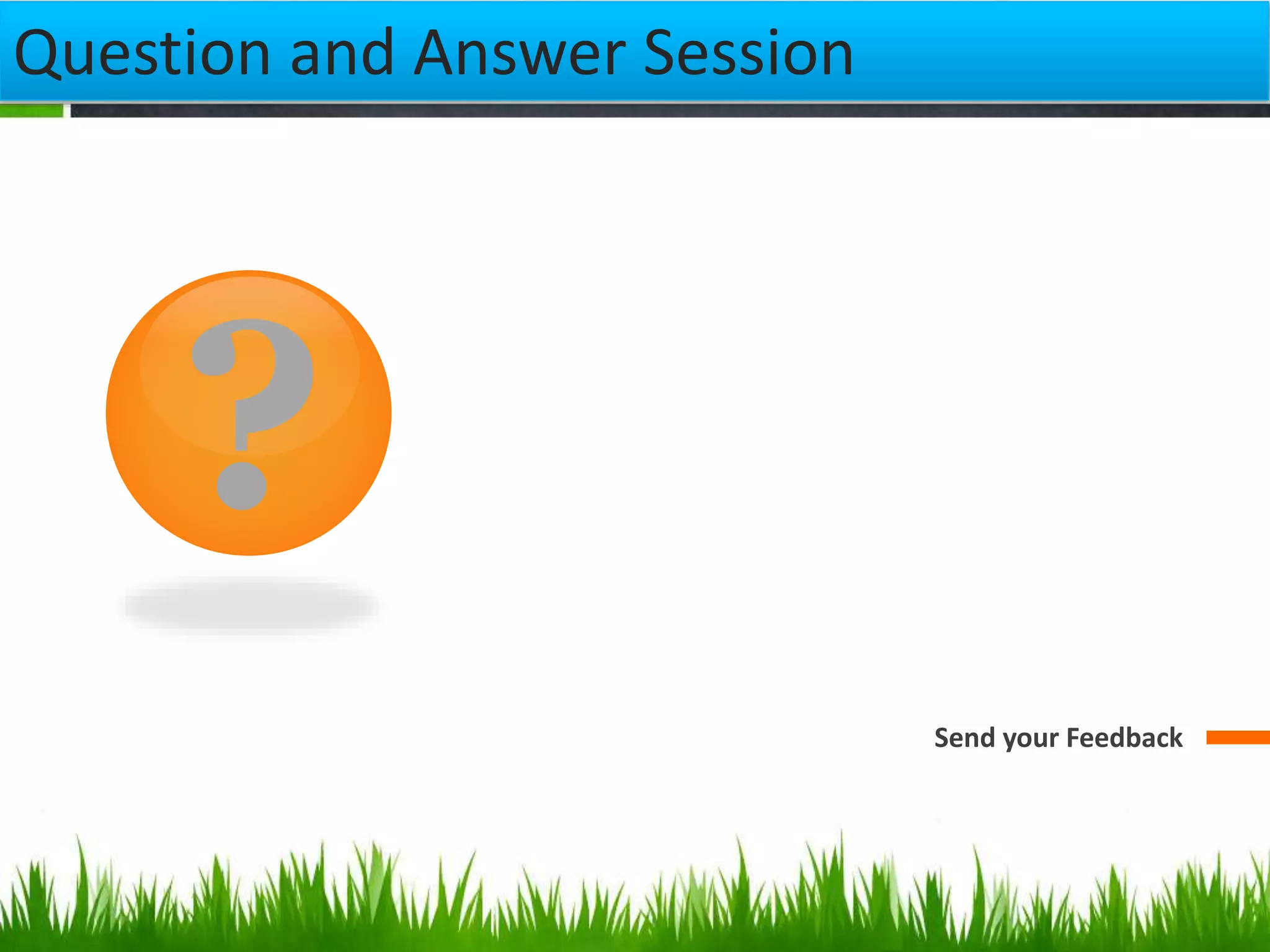 Question and Answer Session

?

Send your Feedback